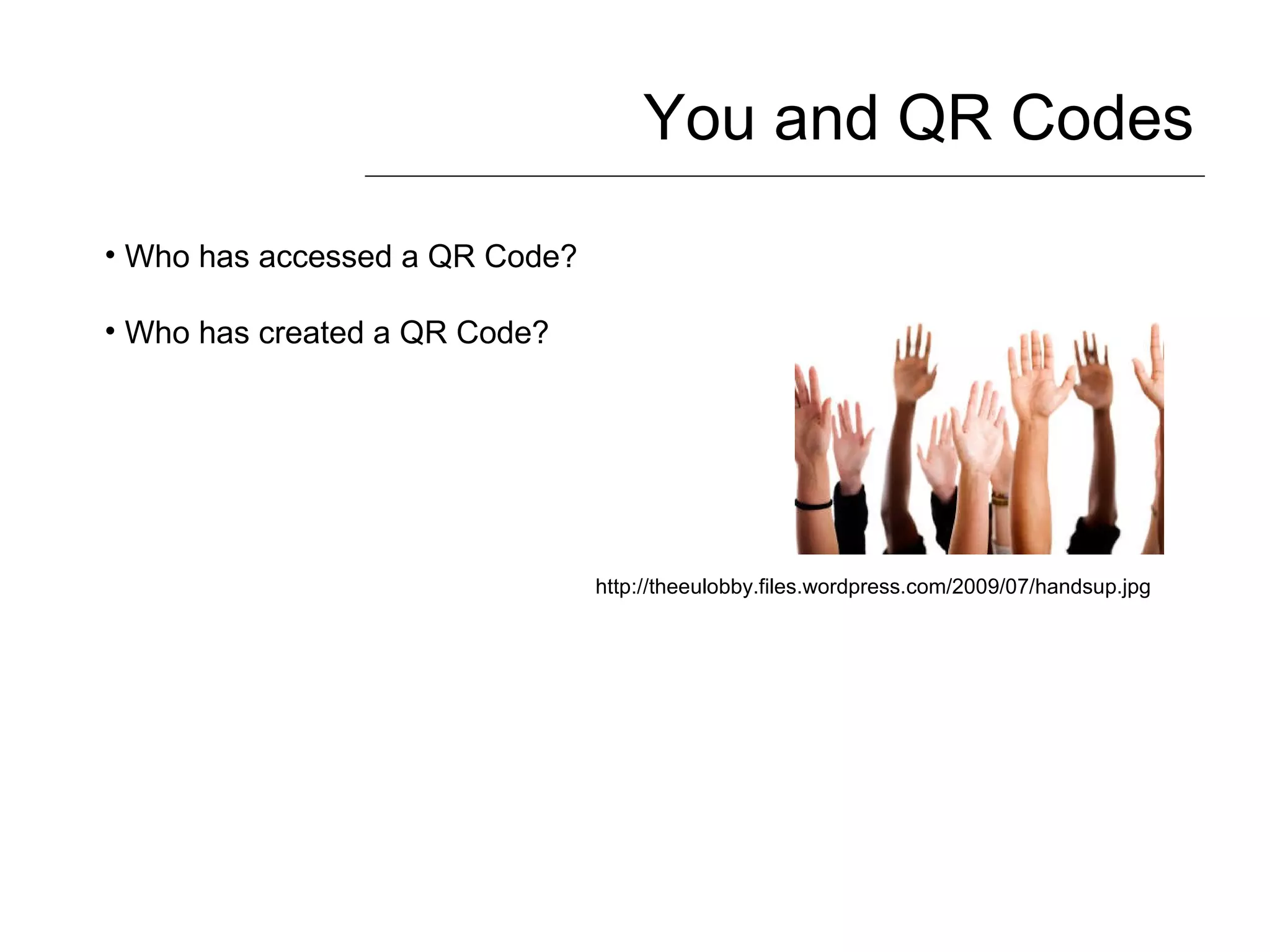 You and QR Codes

• Who has accessed a QR Code?

• Who has created a QR Code?

http://theeulobby.files.wordpress.com/2009/07/handsup.jpg